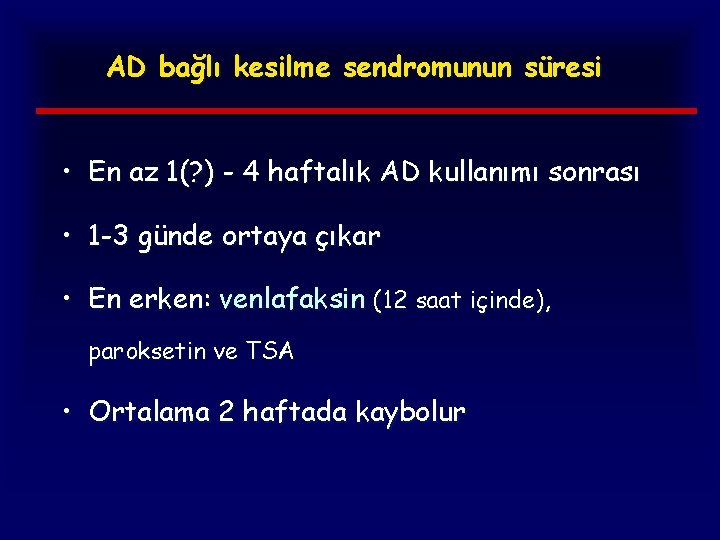 AD bağlı kesilme sendromunun süresi

• En az 1(?) - 4 haftalık AD kullanımı sonrası

• 1-3 günde ortaya çıkar

• En erken: venlafaksin (12 saat içinde), paroksetin ve TSA

• Ortalama 2 haftada kaybolur